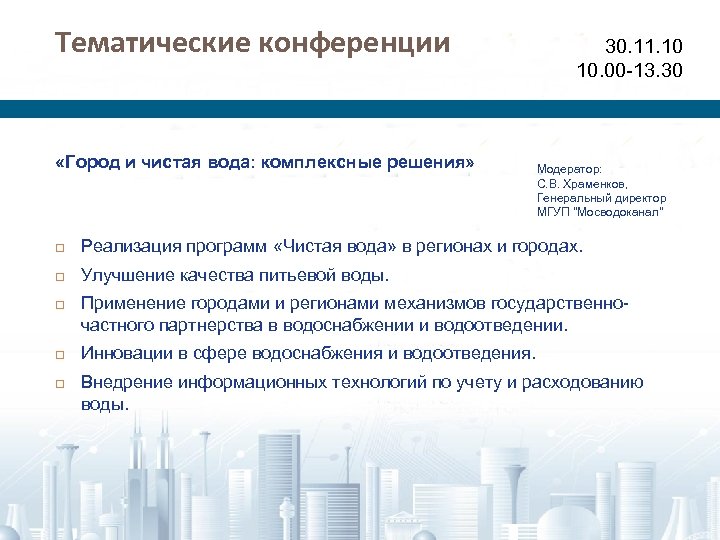 Тематические конференции

30.11.10
10.00-13.30

«Город и чистая вода: комплексные решения»

Модератор:
С.В. Храменков,
Генеральный директор
МГУП "Мосводоканал"

□ Реализация программ «Чистая вода» в регионах и городах.

□ Улучшение качества питьевой воды.

□ Применение городами и регионами механизмов государственно-частного партнерства в водоснабжении и водоотведении.

□ Инновации в сфере водоснабжения и водоотведения.

□ Внедрение информационных технологий по учету и расходованию воды.